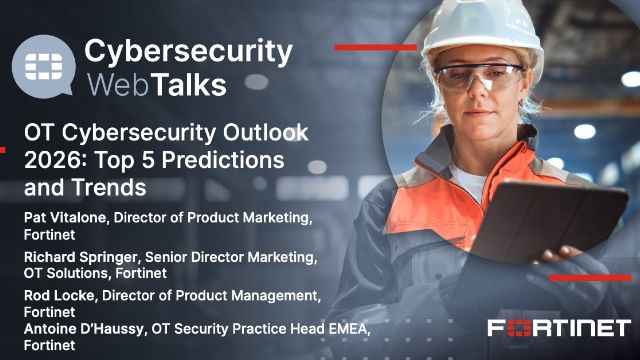 Cybersecurity WebTalks

OT Cybersecurity Outlook 2026: Top 5 Predictions and Trends

Pat Vitalone, Director of Product Marketing, Fortinet

Richard Springer, Senior Director Marketing, OT Solutions, Fortinet

Rod Locke, Director of Product Management, Fortinet

Antoine D'Haussy, OT Security Practice Head EMEA, Fortinet

FORTINET